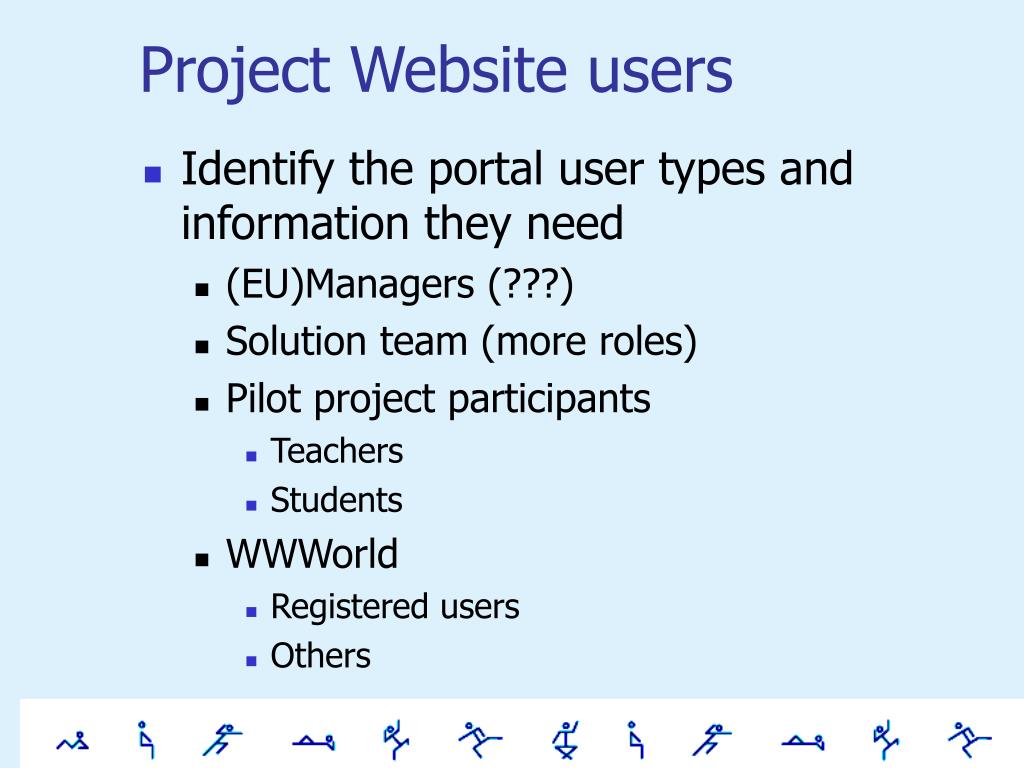 Project Website users

- Identify the portal user types and information they need
  - (EU)Managers (???)
  - Solution team (more roles)
  - Pilot project participants
    - Teachers
    - Students
  - WWWorld
    - Registered users
    - Others